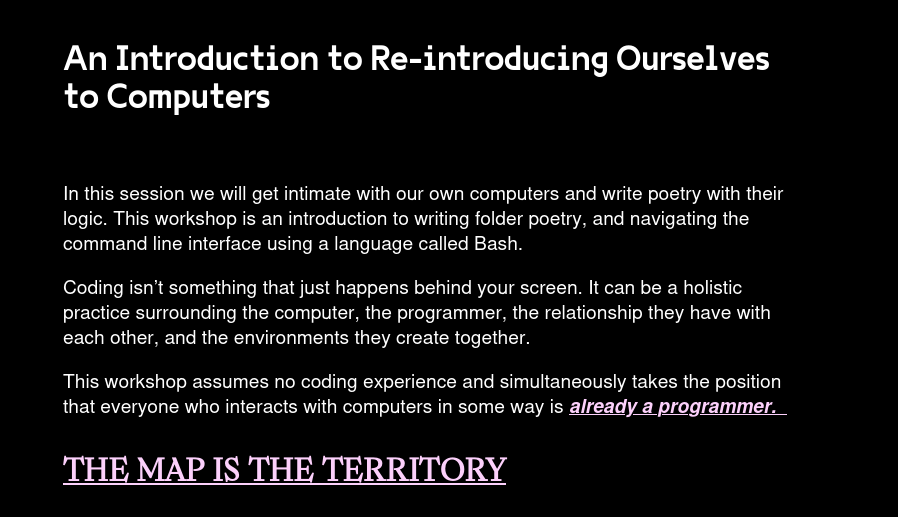 An Introduction to Re-introducing Ourselves to Computers

In this session we will get intimate with our own computers and write poetry with their logic. This workshop is an introduction to writing folder poetry, and navigating the command line interface using a language called Bash.

Coding isn’t something that just happens behind your screen. It can be a holistic practice surrounding the computer, the programmer, the relationship they have with each other, and the environments they create together.

This workshop assumes no coding experience and simultaneously takes the position that everyone who interacts with computers in some way is already a programmer.

THE MAP IS THE TERRITORY